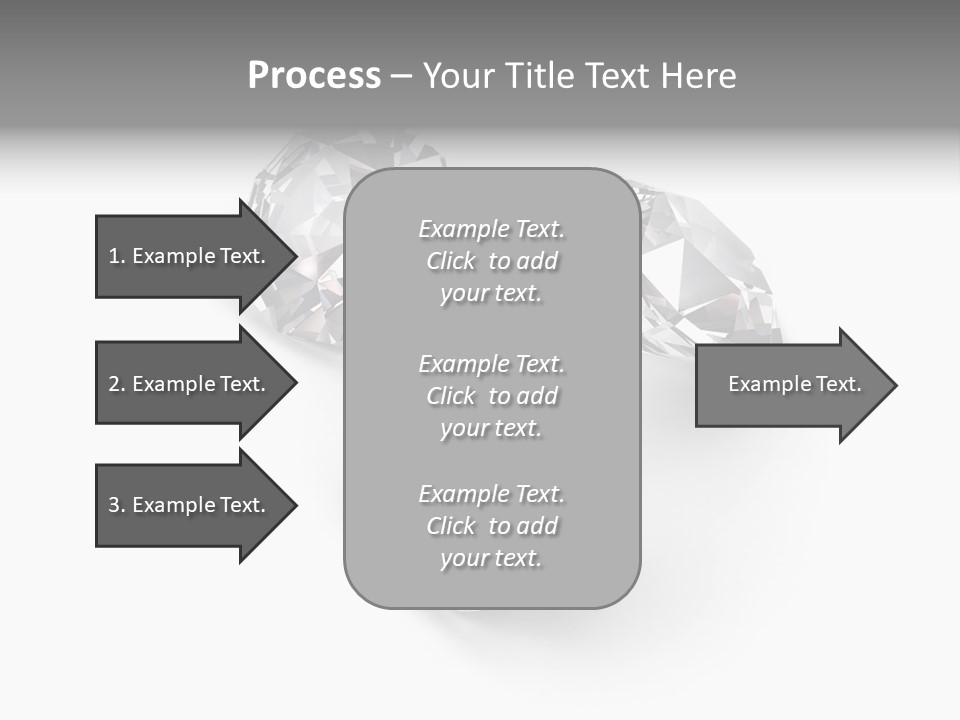 Process – Your Title Text Here

1. Example Text.

2. Example Text.

3. Example Text.

Example Text. Click to add your text.

Example Text. Click to add your text.

Example Text. Click to add your text.

Example Text.